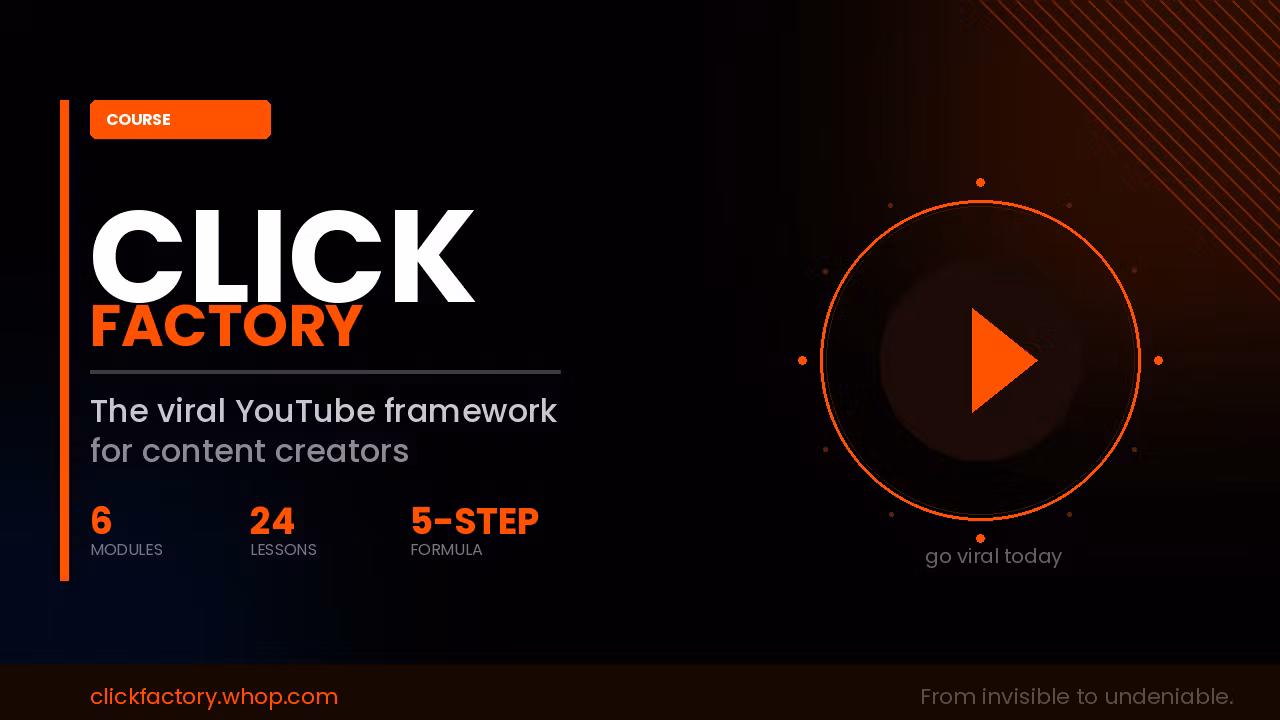 COURSE

CLICK
FACTORY

The viral YouTube framework for content creators

6
MODULES

24
LESSONS

5-STEP
FORMULA

go viral today

clickfactory.whop.com

From invisible to undeniable.